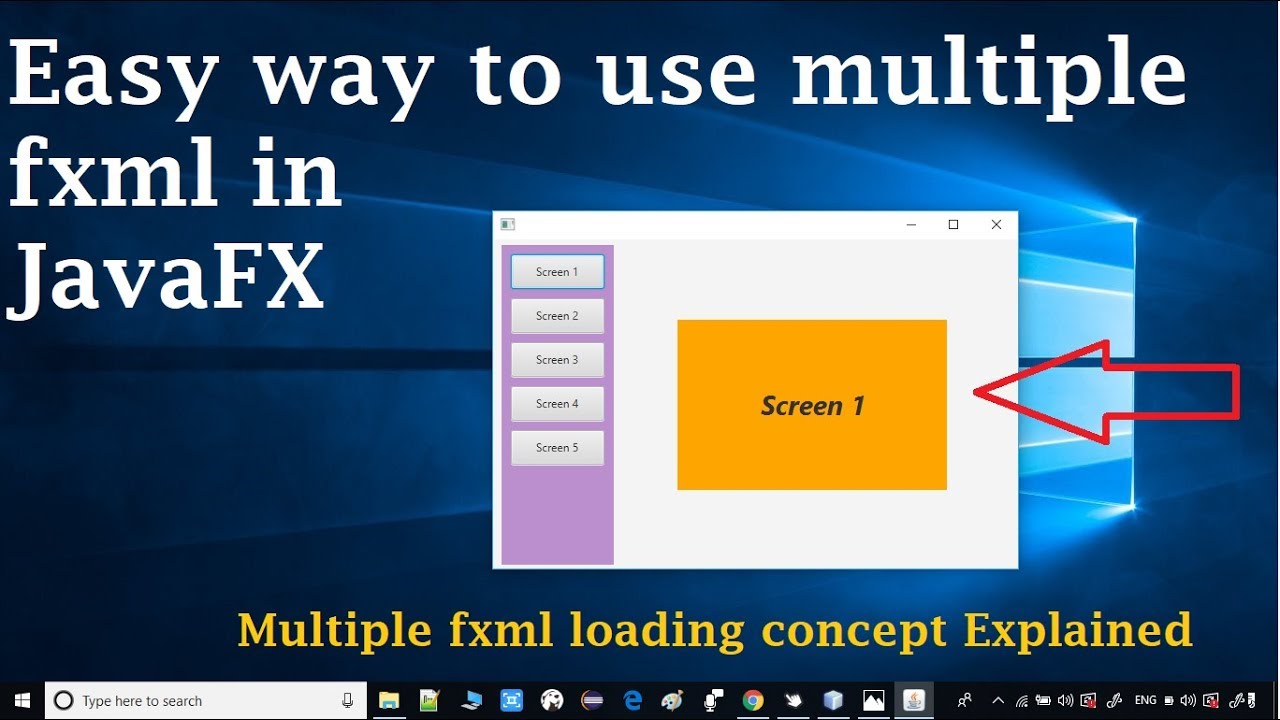 Easy way to use multiple fxml in JavaFX

Screen 1
Screen 2
Screen 3
Screen 4
Screen 5

Screen 1

Multiple fxml loading concept Explained

Type here to search

ENG